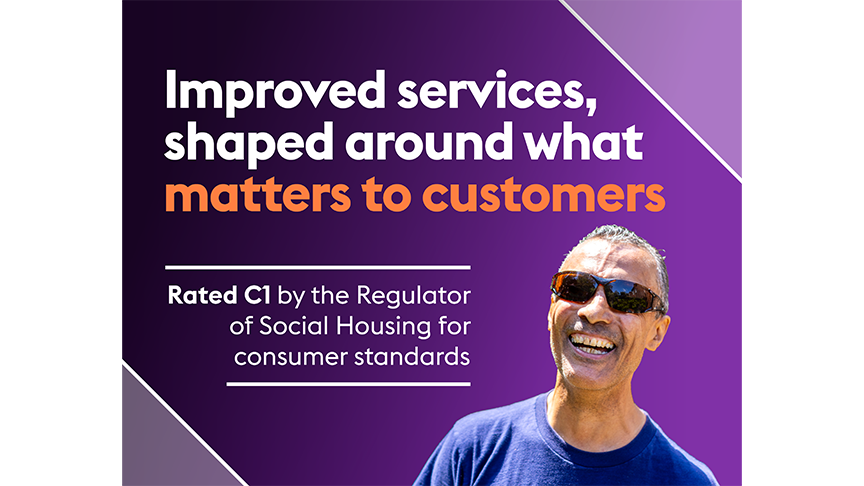 Improved services, shaped around what matters to customers

Rated C1 by the Regulator of Social Housing for consumer standards